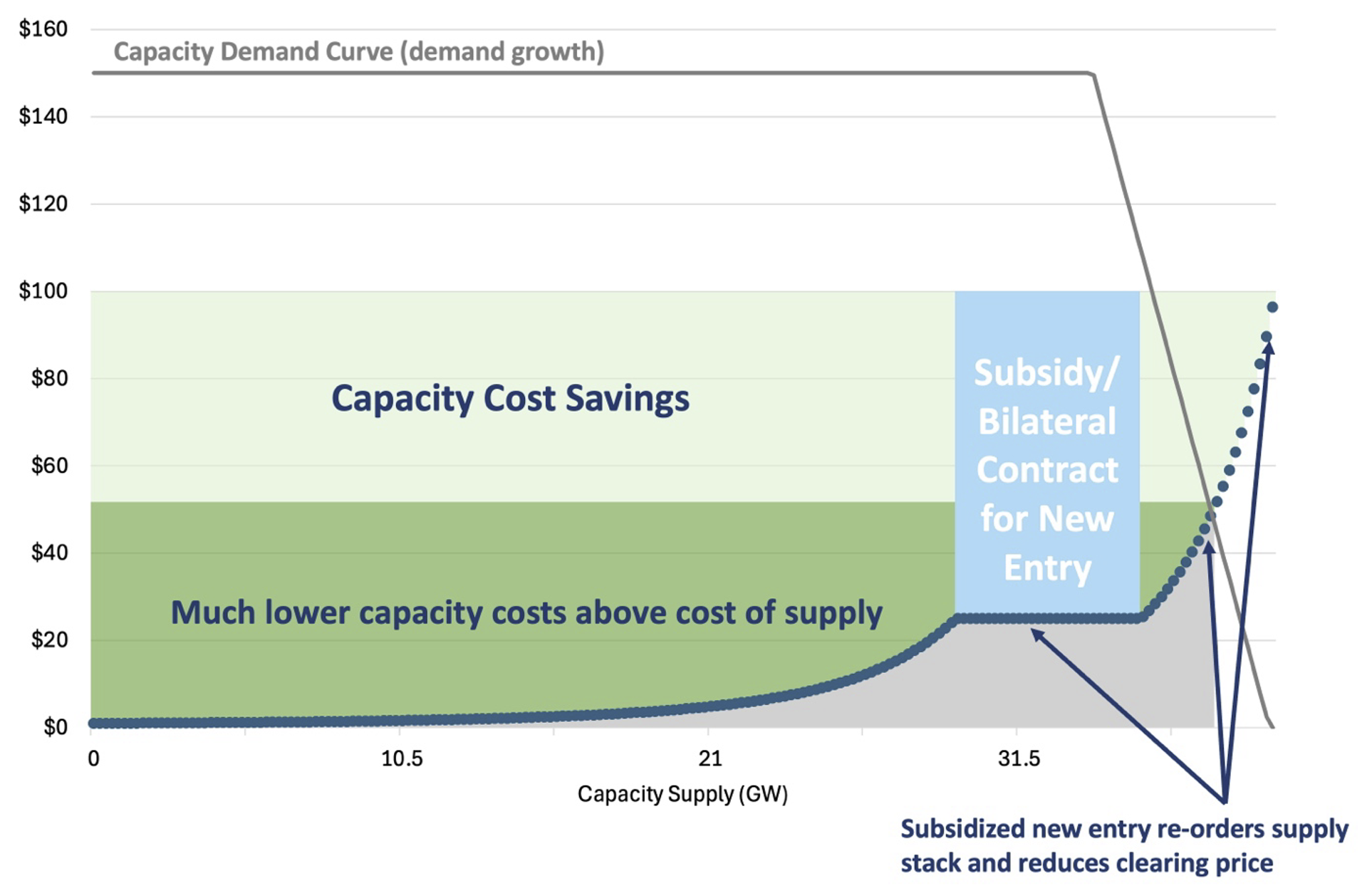 $160
$140
$120
$100
$80
$60
$40
$20
$0

Capacity Demand Curve (demand growth)

Capacity Cost Savings

Subsidy/ Bilateral Contract for New Entry

Much lower capacity costs above cost of supply

0
10.5
21
31.5

Capacity Supply (GW)

Subsidized new entry re-orders supply stack and reduces clearing price